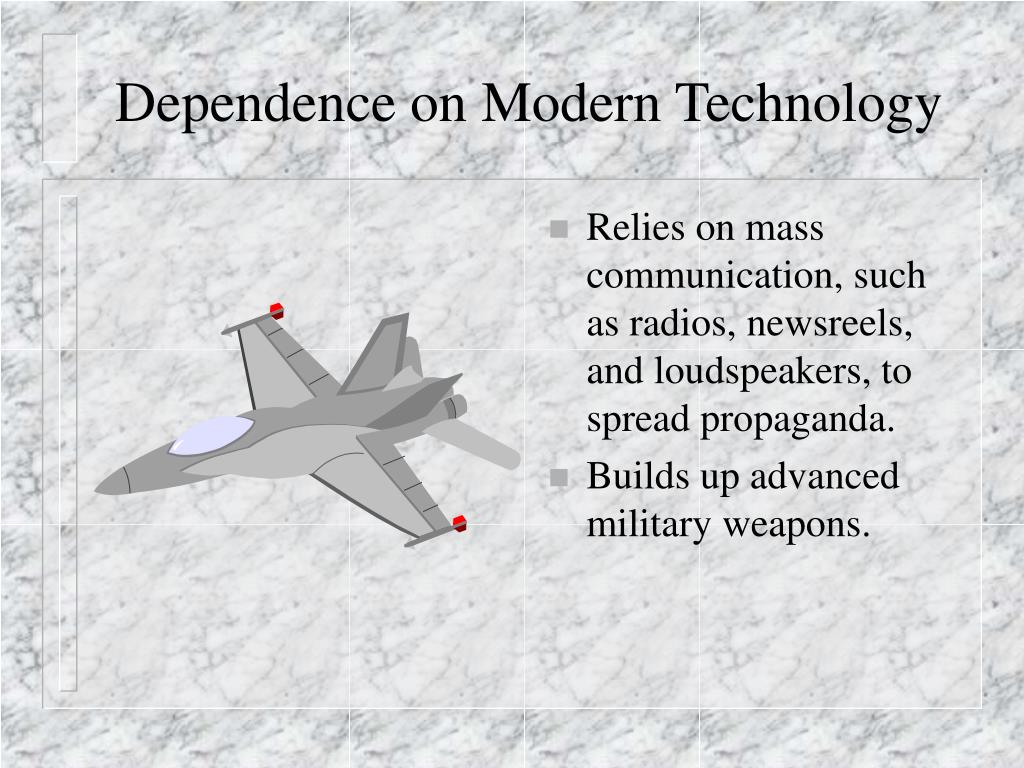 Dependence on Modern Technology

- Relies on mass communication, such as radios, newsreels, and loudspeakers, to spread propaganda.
- Builds up advanced military weapons.